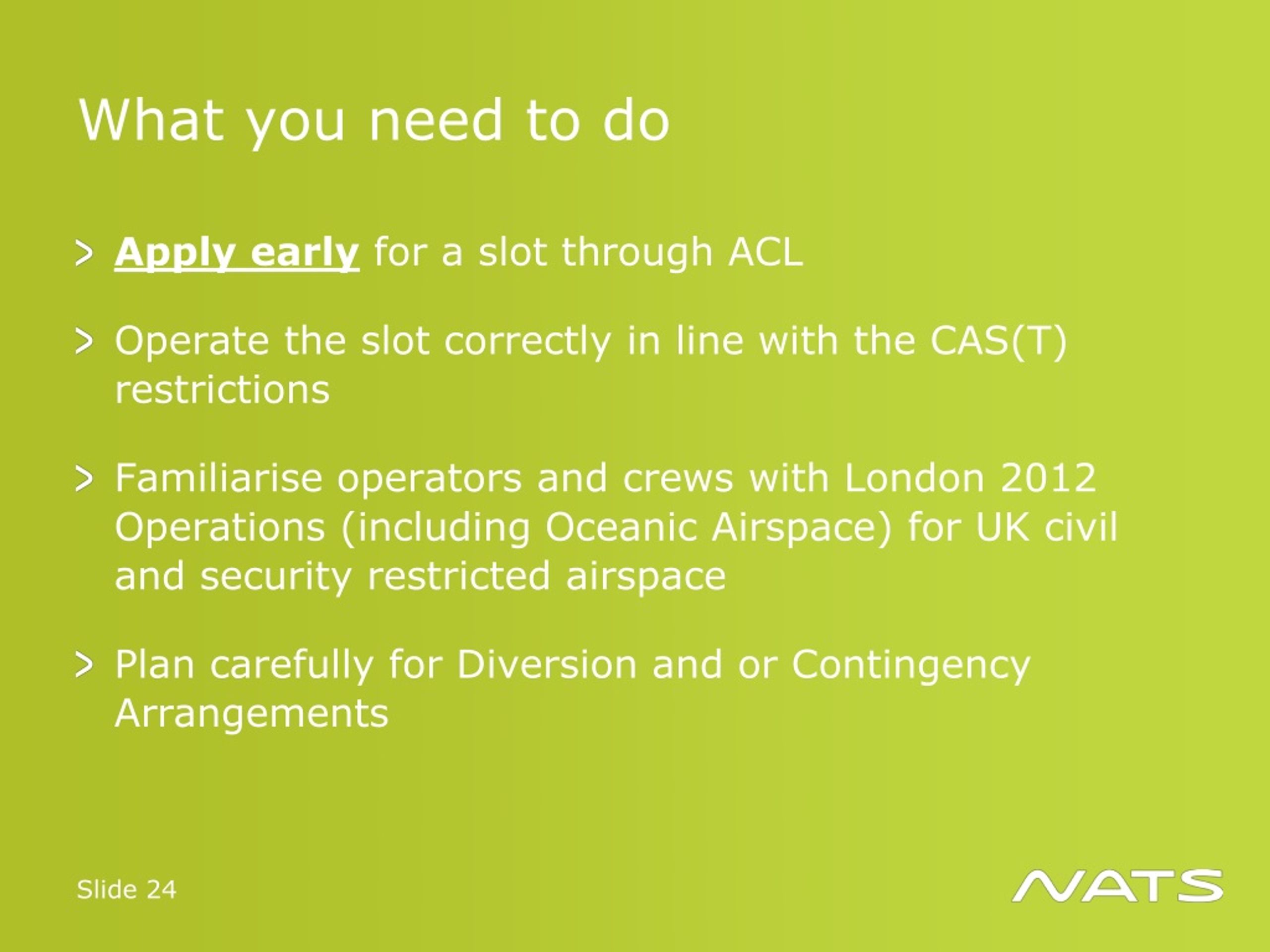 What you need to do

> Apply early for a slot through ACL

> Operate the slot correctly in line with the CAS(T) restrictions

> Familiarise operators and crews with London 2012 Operations (including Oceanic Airspace) for UK civil and security restricted airspace

> Plan carefully for Diversion and or Contingency Arrangements

Slide 24

NATS